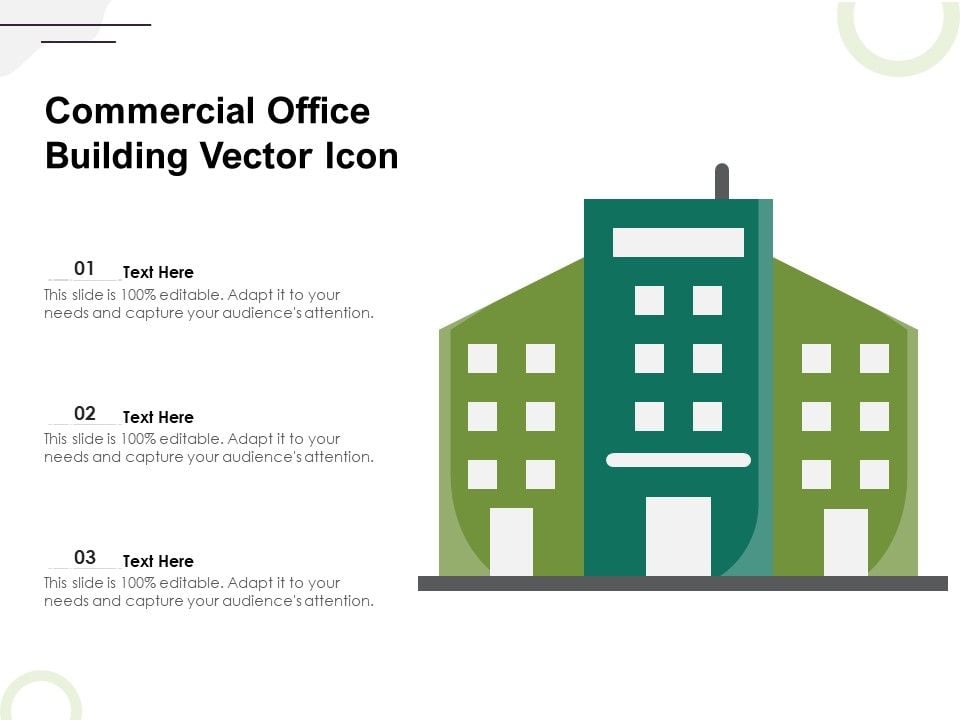 Commercial Office Building Vector Icon

01 Text Here
This slide is 100% editable. Adapt it to your needs and capture your audience's attention.

02 Text Here
This slide is 100% editable. Adapt it to your needs and capture your audience's attention.

03 Text Here
This slide is 100% editable. Adapt it to your needs and capture your audience's attention.